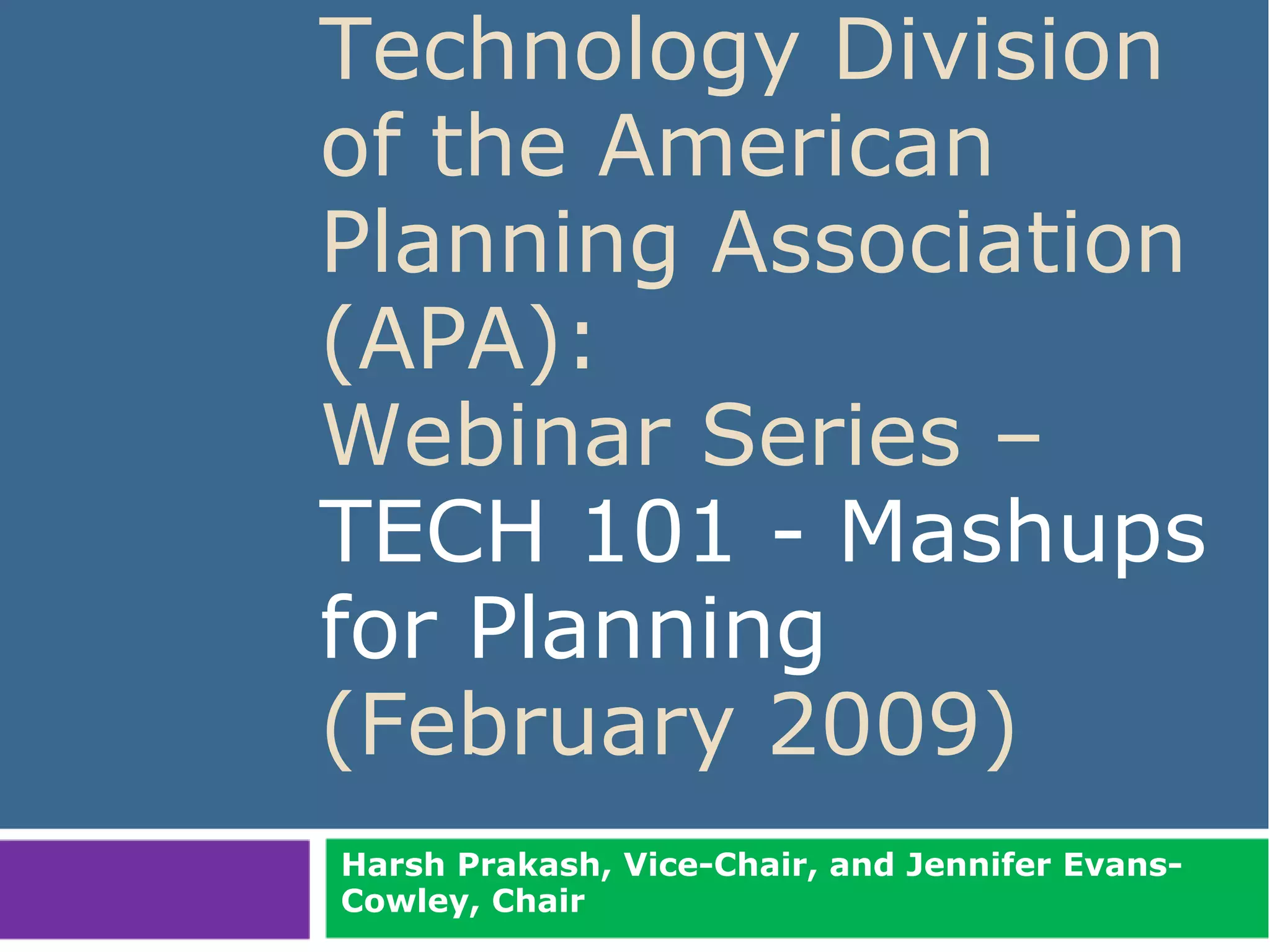 Technology Division of the American Planning Association (APA):
Webinar Series –
TECH 101 - Mashups for Planning
(February 2009)

Harsh Prakash, Vice-Chair, and Jennifer Evans-Cowley, Chair